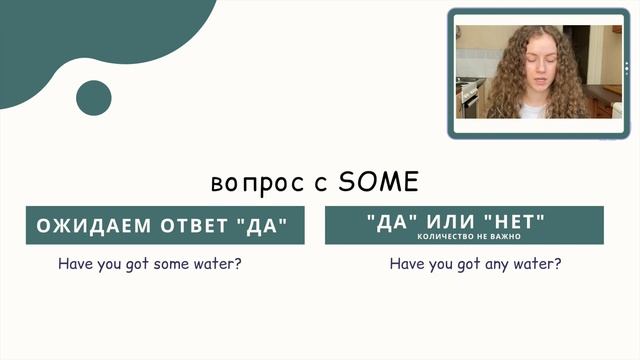 вопрос с SOME

ОЖИДАЕМ ОТВЕТ "ДА"

Have you got some water?

"ДА" ИЛИ "НЕТ"
КОЛИЧЕСТВО НЕ ВАЖНО

Have you got any water?